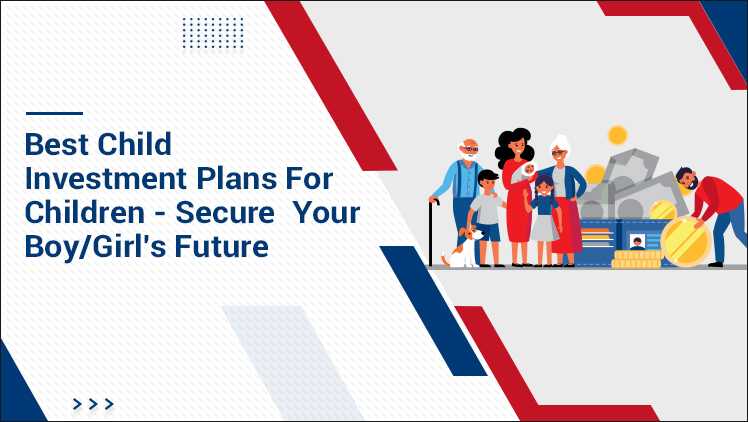 Best Child Investment Plans For Children - Secure  Your Boy/Girl's Future

>>>